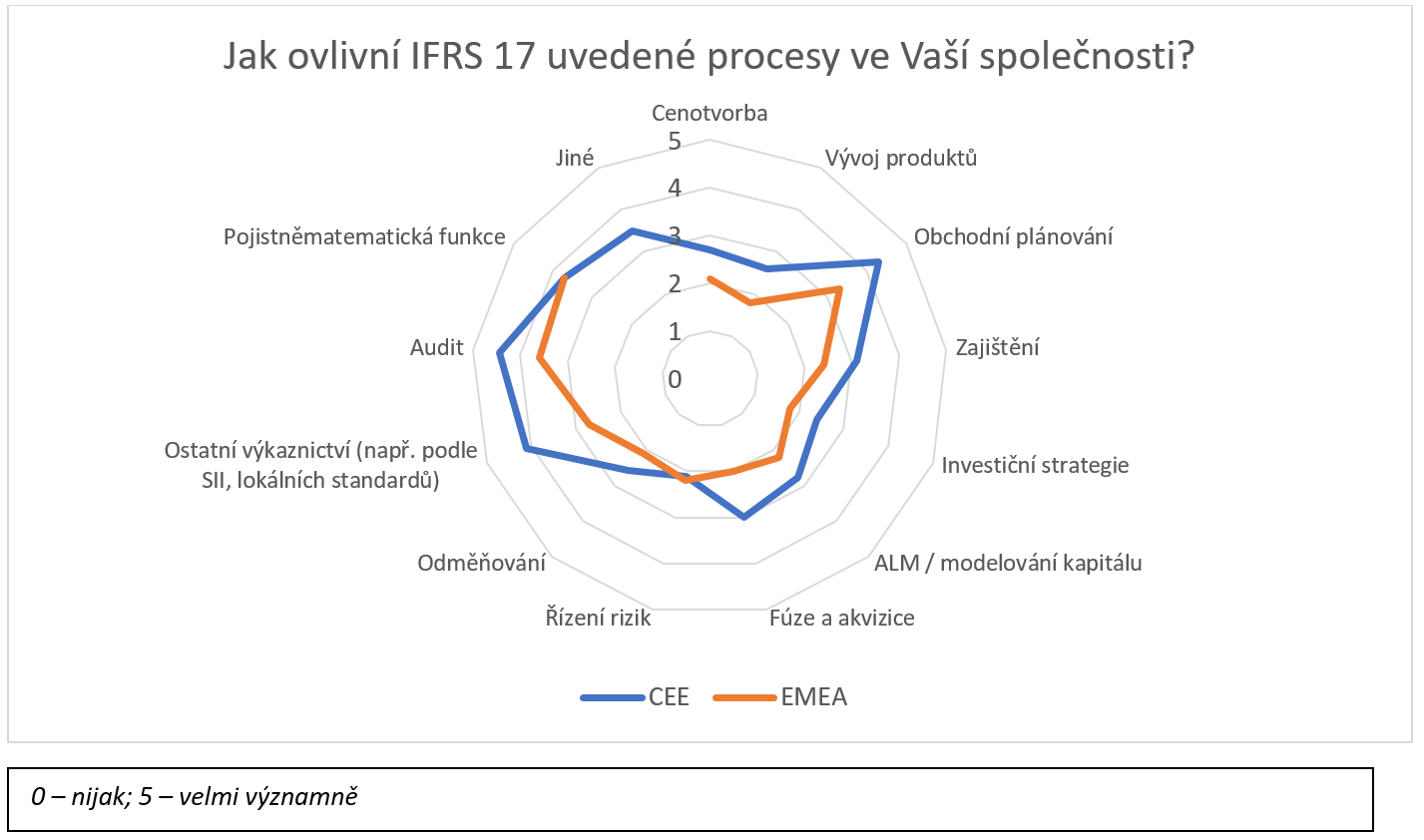 Jak ovlivní IFRS 17 uvedené procesy ve Vaší společnosti?

Cenotvorba
Vývoj produktů
Obchodní plánování
Zajištění
Investiční strategie
ALM / modelování kapitálu
Fúze a akvizice
Řízení rizik
Odměňování
Ostatní výkaznictví (např. podle SII, lokálních standardů)
Audit
Pojistněmatematická funkce
Jiné

5
4
3
2
1
0

CEE
EMEA

0 – nijak; 5 – velmi významně